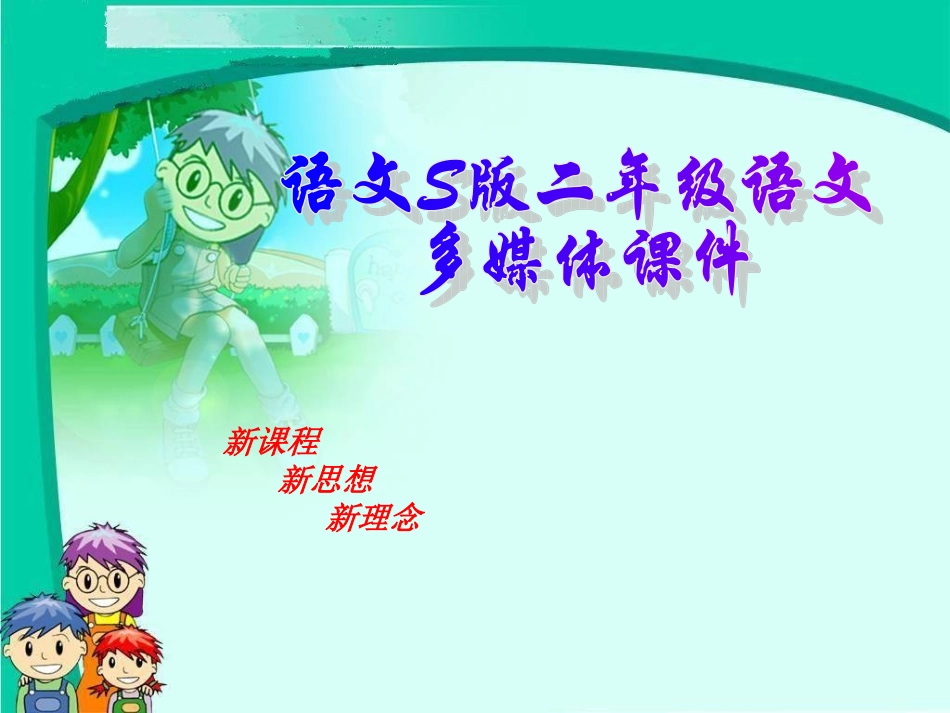 语文S版二年级语文
多媒体课件

新课程
新思想
新理念